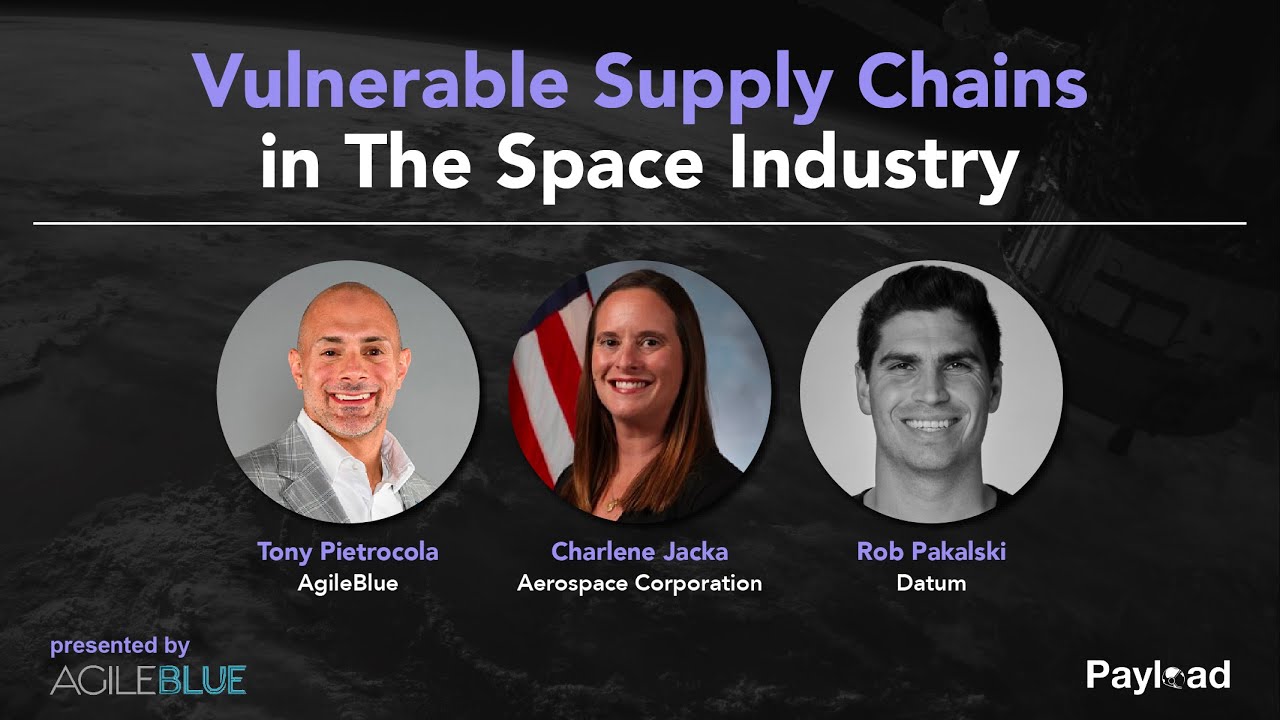 Vulnerable Supply Chains in The Space Industry

Tony Pietrocola
AgileBlue

Charlene Jacka
Aerospace Corporation

Rob Pakalski
Datum

presented by
AGILEBLUE

Payload